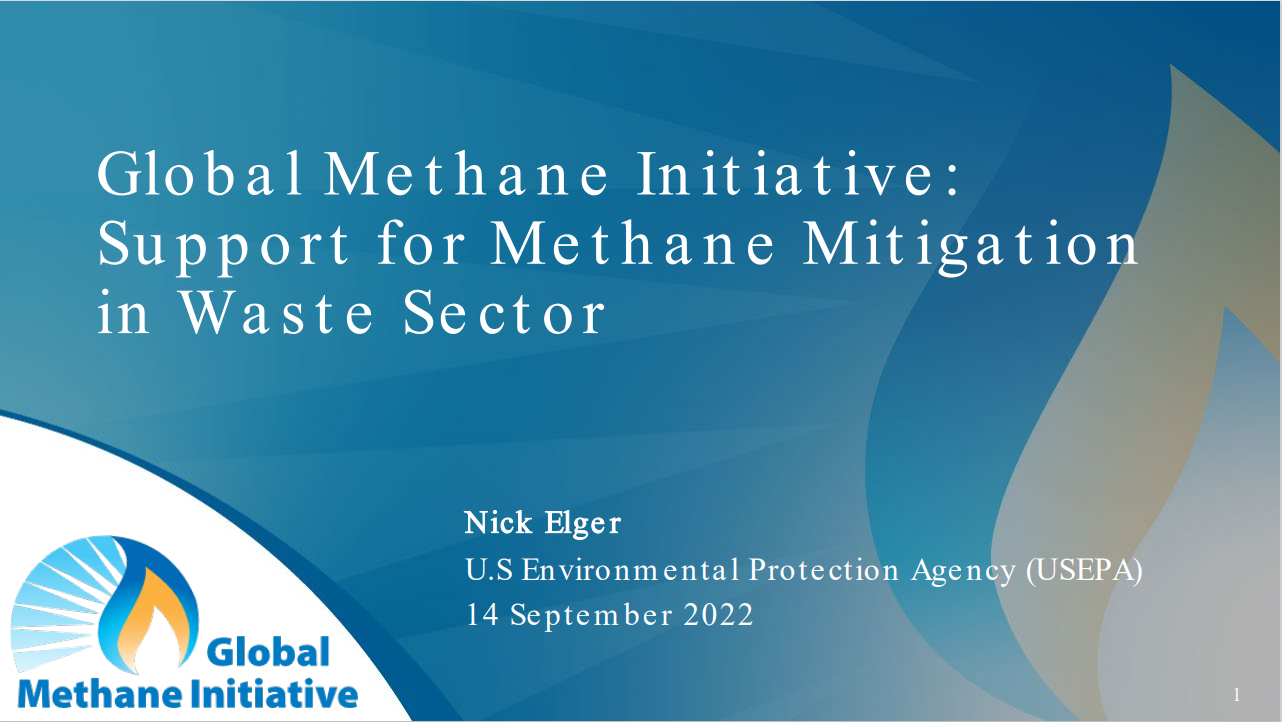 Global Methane Initiative: Support for Methane Mitigation in Waste Sector

Nick Elger
U.S Environmental Protection Agency (USEPA)
14 September 2022

Global Methane Initiative

1